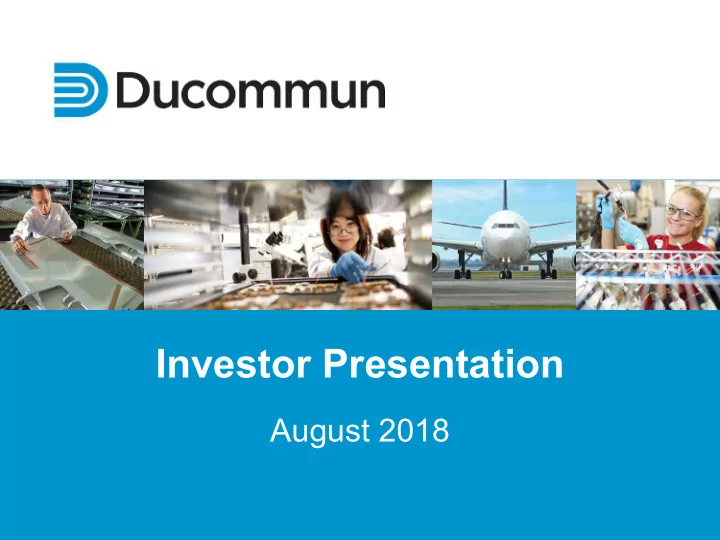 Ducommun

Investor Presentation

August 2018